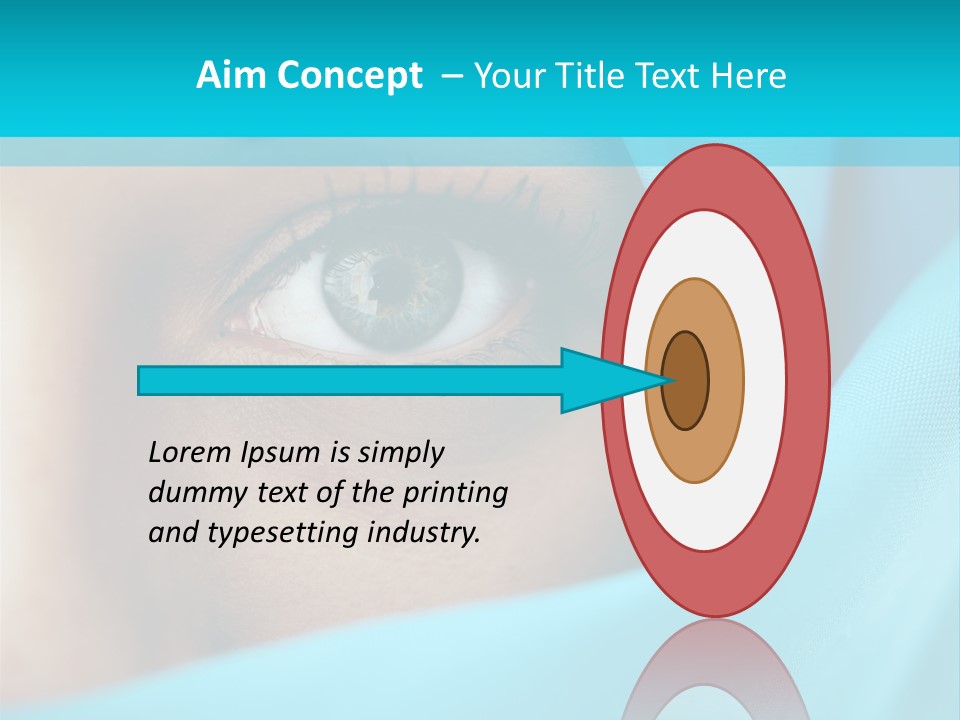 Aim Concept – Your Title Text Here

Lorem Ipsum is simply dummy text of the printing and typesetting industry.